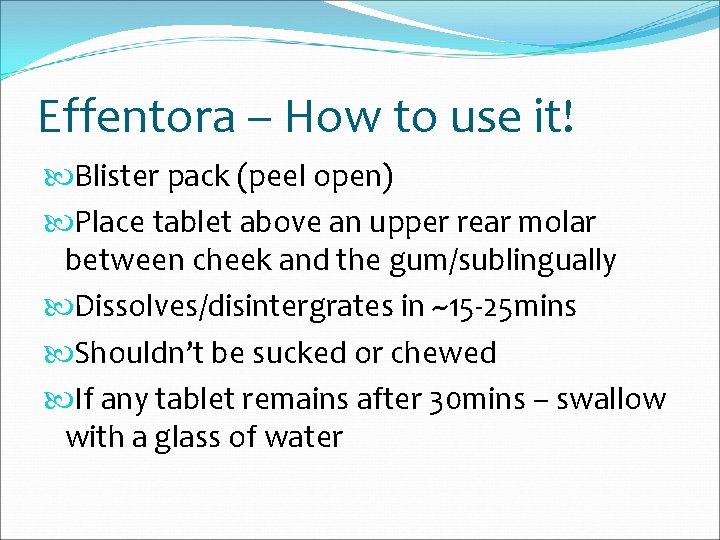 Effentora – How to use it!

Blister pack (peel open)

Place tablet above an upper rear molar between cheek and the gum/sublingually

Dissolves/disintergrates in ~15-25mins

Shouldn't be sucked or chewed

If any tablet remains after 30mins – swallow with a glass of water